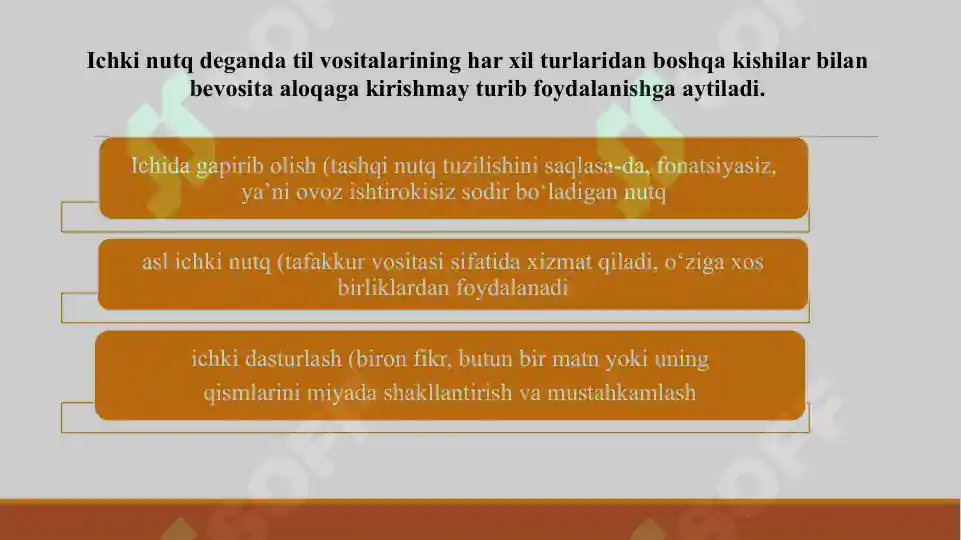 Ichki nutq deganda til vositalarining har xil turlaridan boshqa kishilar bilan bevosita aloqaga kirishmay turib foydalanishga aytiladi.

Ichida gapirib olish (tashqi nutq tuzilishini saqlasa-da, fonatsiyasiz, ya’ni ovoz ishtirokisiz sodir bo‘ladigan nutq

asl ichki nutq (tafakkur vositasi sifatida xizmat qiladi, o‘ziga xos birliklardan foydalanadi

ichki dasturlash (biron fikr, butun bir matn yoki uning qismlarini miyada shakllantirish va mustahkamlash